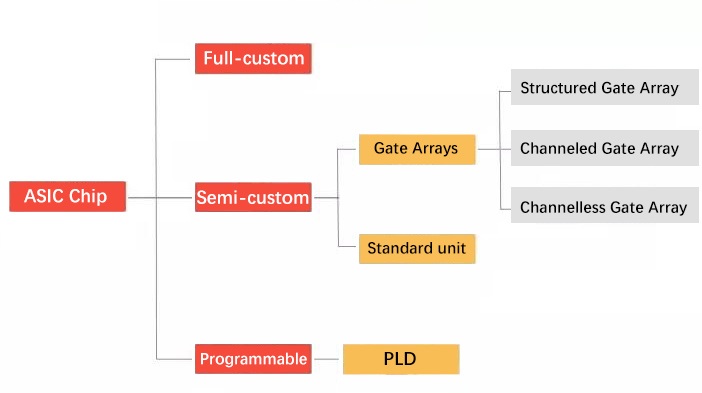 ASIC Chip

Full-custom

Semi-custom

Gate Arrays

Structured Gate Array

Channeled Gate Array

Channelless Gate Array

Standard unit

Programmable

PLD